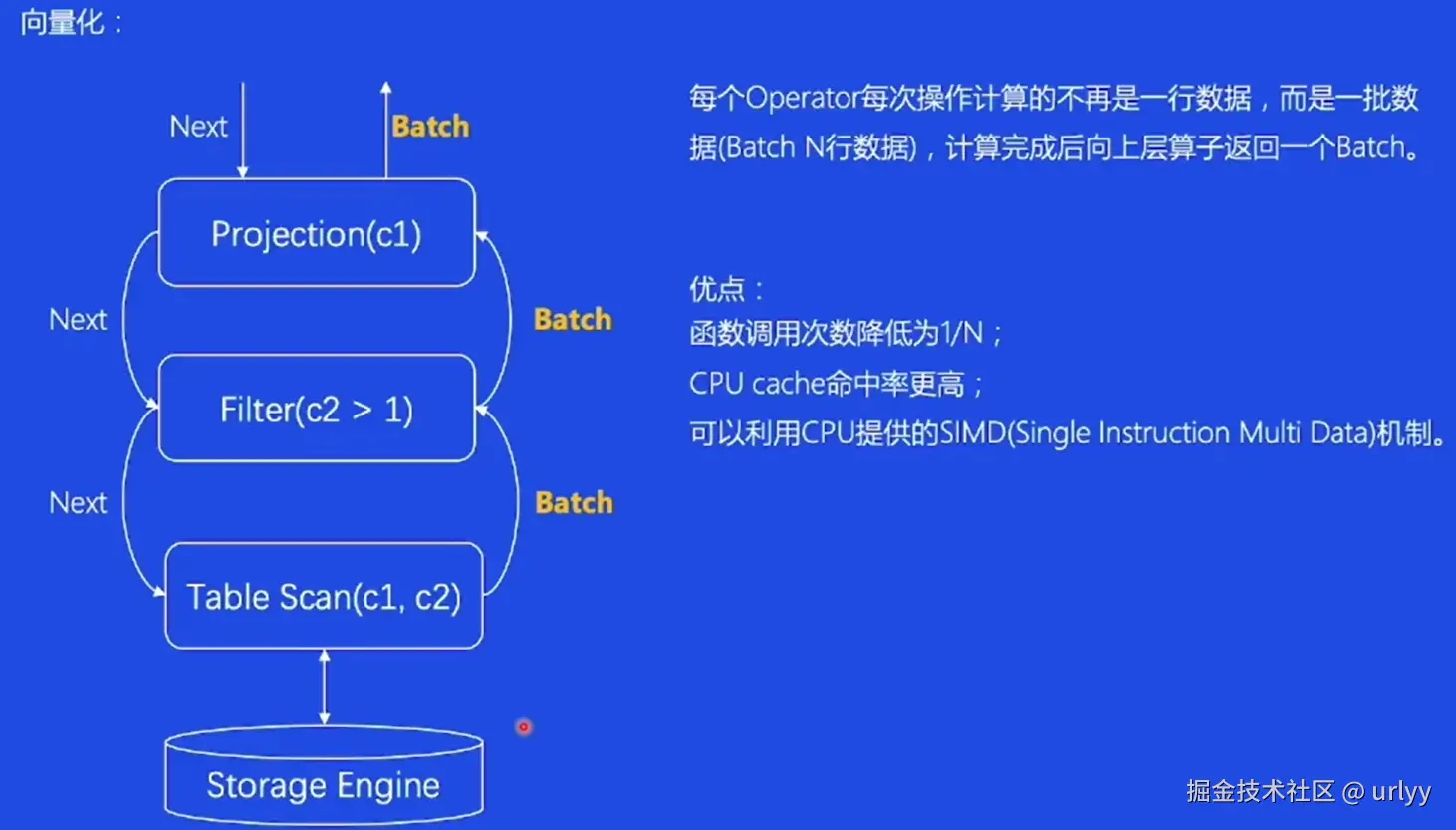 向量化：

Next

Batch

Projection(c1)

Next

Batch

Filter(c2 > 1)

Next

Batch

Table Scan(c1, c2)

Storage Engine

每个Operator每次操作计算的不再是一行数据，而是一批数据(Batch N行数据)，计算完成后向上层算子返回一个Batch。

优点：
函数调用次数降低为1/N；
CPU cache命中率更高；
可以利用CPU提供的SIMD(Single Instruction Multi Data)机制。

掘金技术社区 @ urlyy